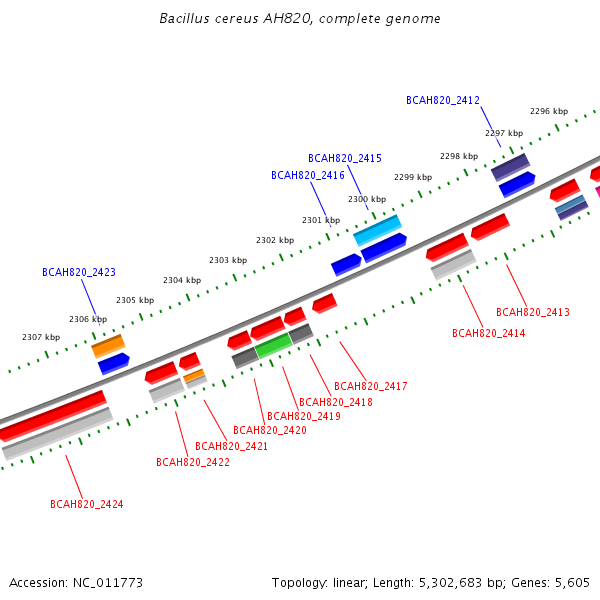 Bacillus cereus AH820, complete genome

BCAH820_2412
2296 kbp
2297 kbp
2298 kbp
BCAH820_2415
BCAH820_2416
2299 kbp
2300 kbp
2301 kbp
2302 kbp
2303 kbp
BCAH820_2423
2304 kbp
2305 kbp
2306 kbp
2307 kbp

BCAH820_2413
BCAH820_2414
BCAH820_2417
BCAH820_2418
BCAH820_2419
BCAH820_2420
BCAH820_2421
BCAH820_2422
BCAH820_2424

Accession: NC_011773
Topology: linear; Length: 5,302,683 bp; Genes: 5,605